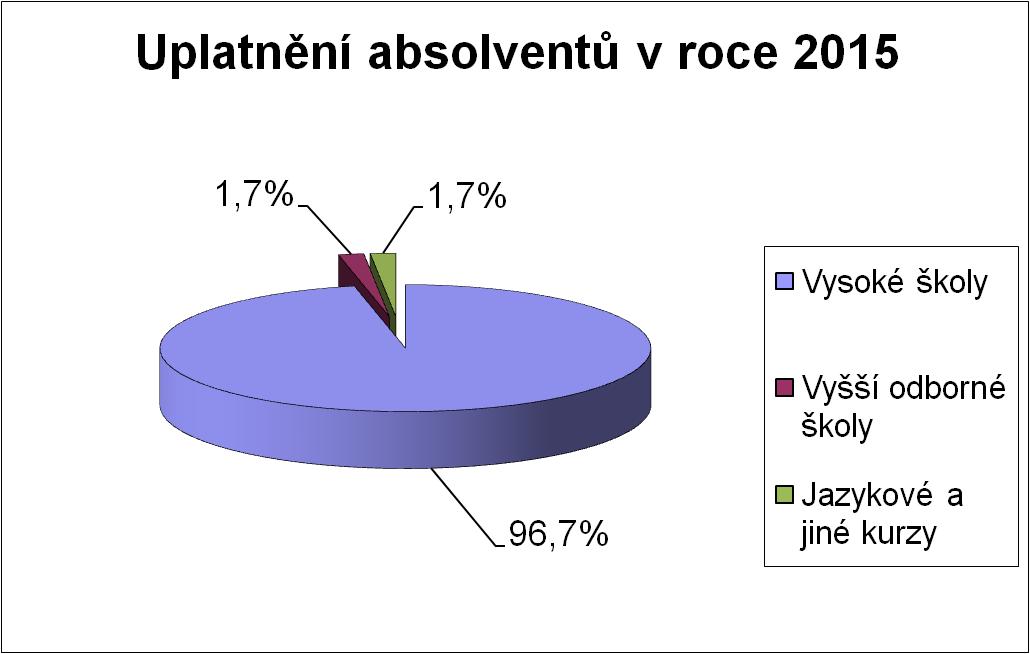 Uplatnění absolventů v roce 2015

1,7%

1,7%

96,7%

Vysoké školy

Vyšší odborné školy

Jazykové a jiné kurzy